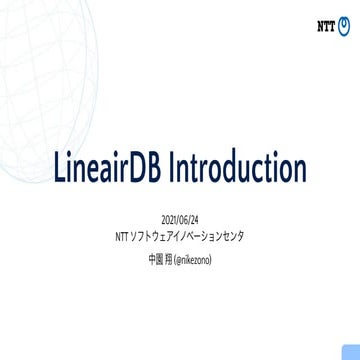 NTT

LineairDB Introduction

2021/06/24
NTT ソフトウェアイノベーションセンタ
中園 翔 (@nikezono)